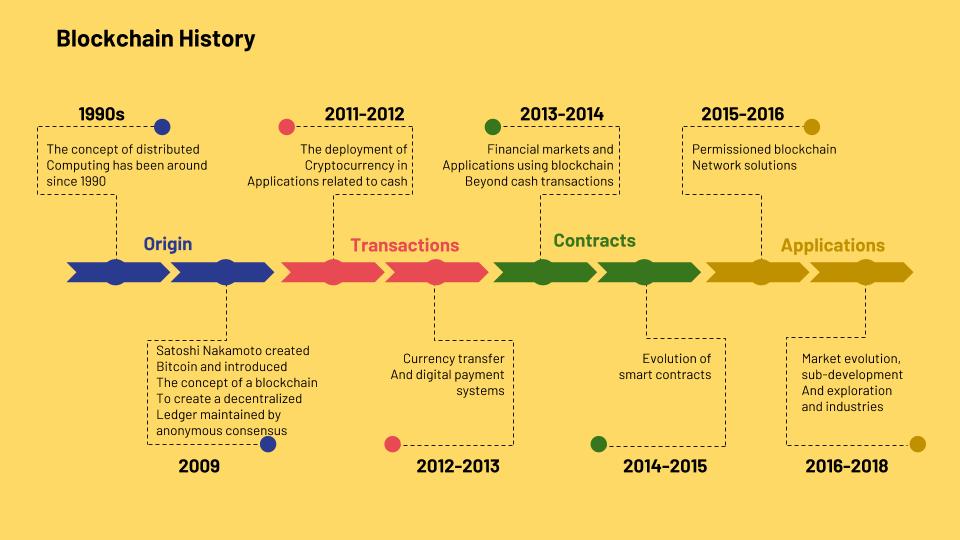 Blockchain History

1990s
The concept of distributed Computing has been around since 1990

2011-2012
The deployment of Cryptocurrency in Applications related to cash

2013-2014
Financial markets and Applications using blockchain Beyond cash transactions

2015-2016
Permissioned blockchain Network solutions

Origin

Transactions

Contracts

Applications

Satoshi Nakamoto created Bitcoin and introduced The concept of a blockchain To create a decentralized Ledger maintained by anonymous consensus

2009

Currency transfer And digital payment systems

2012-2013

Evolution of smart contracts

2014-2015

Market evolution, sub-development And exploration and industries

2016-2018